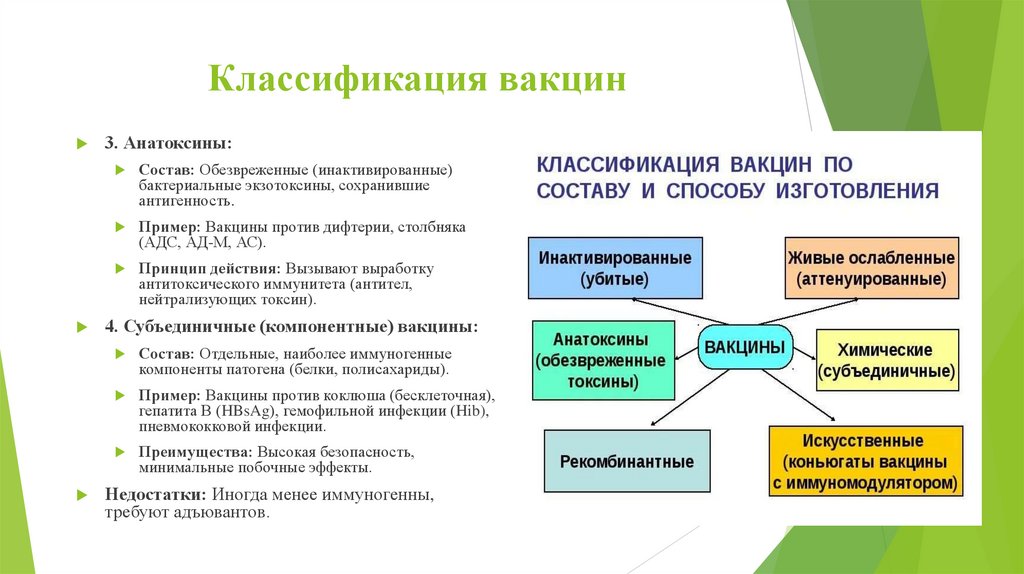 Классификация вакцин

3. Анатоксины:

Состав: Обезвреженные (инактивированные) бактериальные экзотоксины, сохранившие антигенность.

Пример: Вакцины против дифтерии, столбняка (АДС, АД-М, АС).

Принцип действия: Вызывают выработку антитоксического иммунитета (антител, нейтрализующих токсин).

4. Субъединичные (компонентные) вакцины:

Состав: Отдельные, наиболее иммуногенные компоненты патогена (белки, полисахариды).

Пример: Вакцины против коклюша (бесклеточная), гепатита В (HBsAg), гемофильной инфекции (Hib), пневмококковой инфекции.

Преимущества: Высокая безопасность, минимальные побочные эффекты.

Недостатки: Иногда менее иммуногенны, требуют адъювантов.

КЛАССИФИКАЦИЯ ВАКЦИН ПО СОСТАВУ И СПОСОБУ ИЗГОТОВЛЕНИЯ

Инактивированные (убитые)

Живые ослабленные (аттенуированные)

Анатоксины (обезвреженные токсины)

ВАКЦИНЫ

Химические (субъединичные)

Рекомбинантные

Искусственные (коньюгаты вакцины с иммуномодулятором)